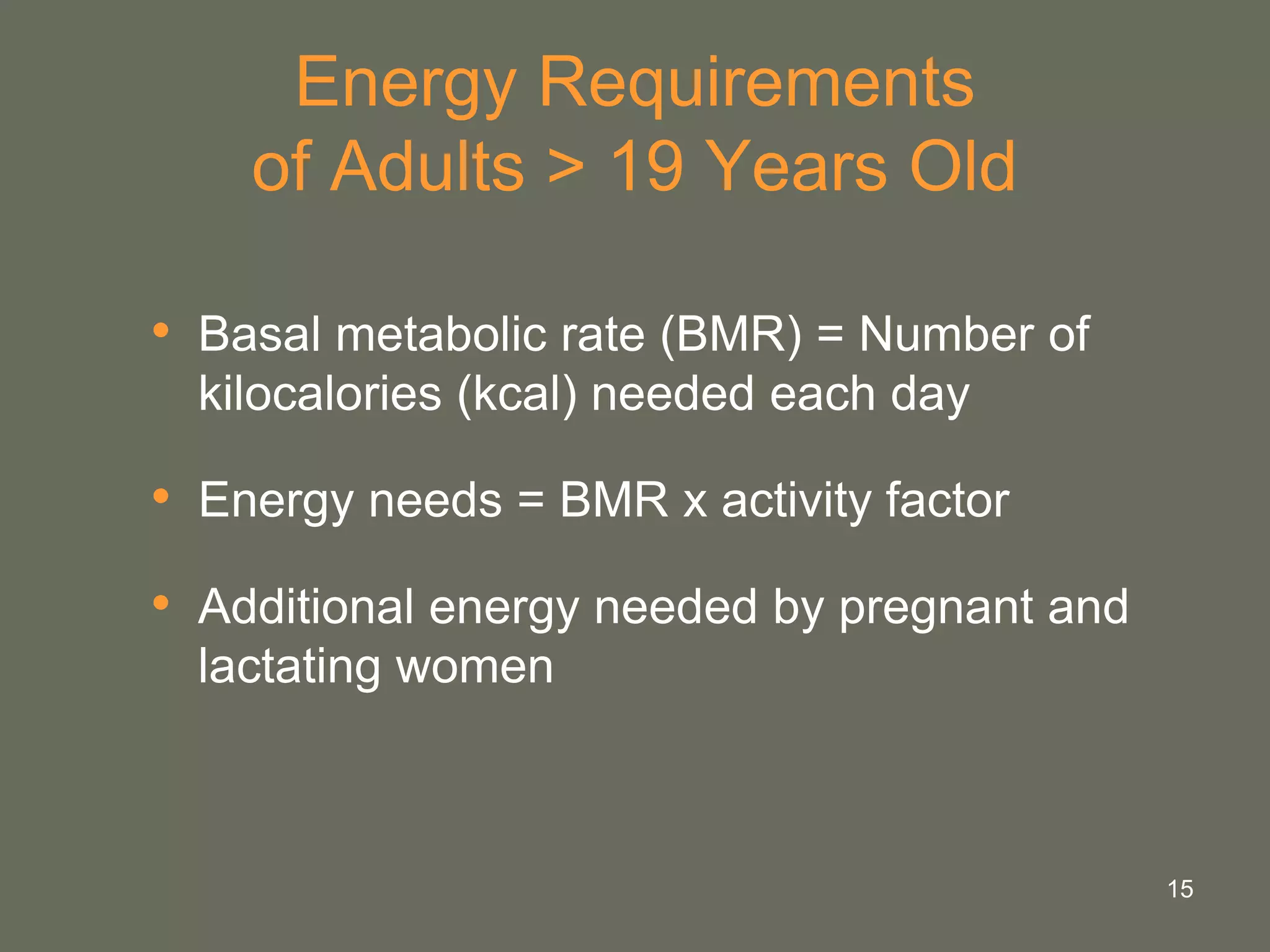 Energy Requirements of Adults > 19 Years Old

• Basal metabolic rate (BMR) = Number of kilocalories (kcal) needed each day

• Energy needs = BMR x activity factor

• Additional energy needed by pregnant and lactating women

15